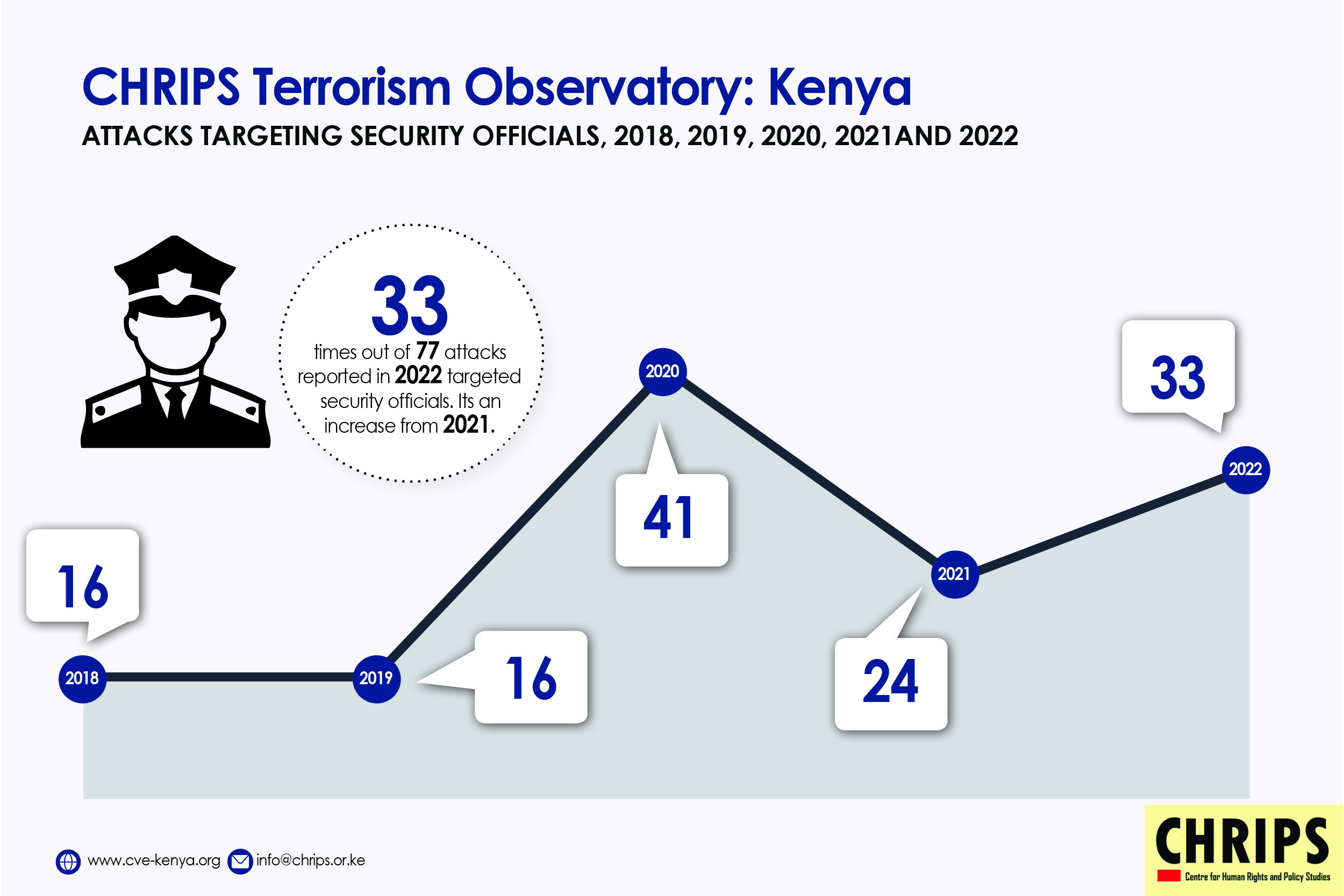 CHRIPS Terrorism Observatory: Kenya

ATTACKS TARGETING SECURITY OFFICIALS, 2018, 2019, 2020, 2021AND 2022

33

times out of 77 attacks reported in 2022 targeted security officials. Its an increase from 2021.

16

2018

2019

16

2020

41

2021

24

33

2022

www.cve-kenya.org info@chrips.or.ke

CHRIPS

Centre for Human Rights and Policy Studies